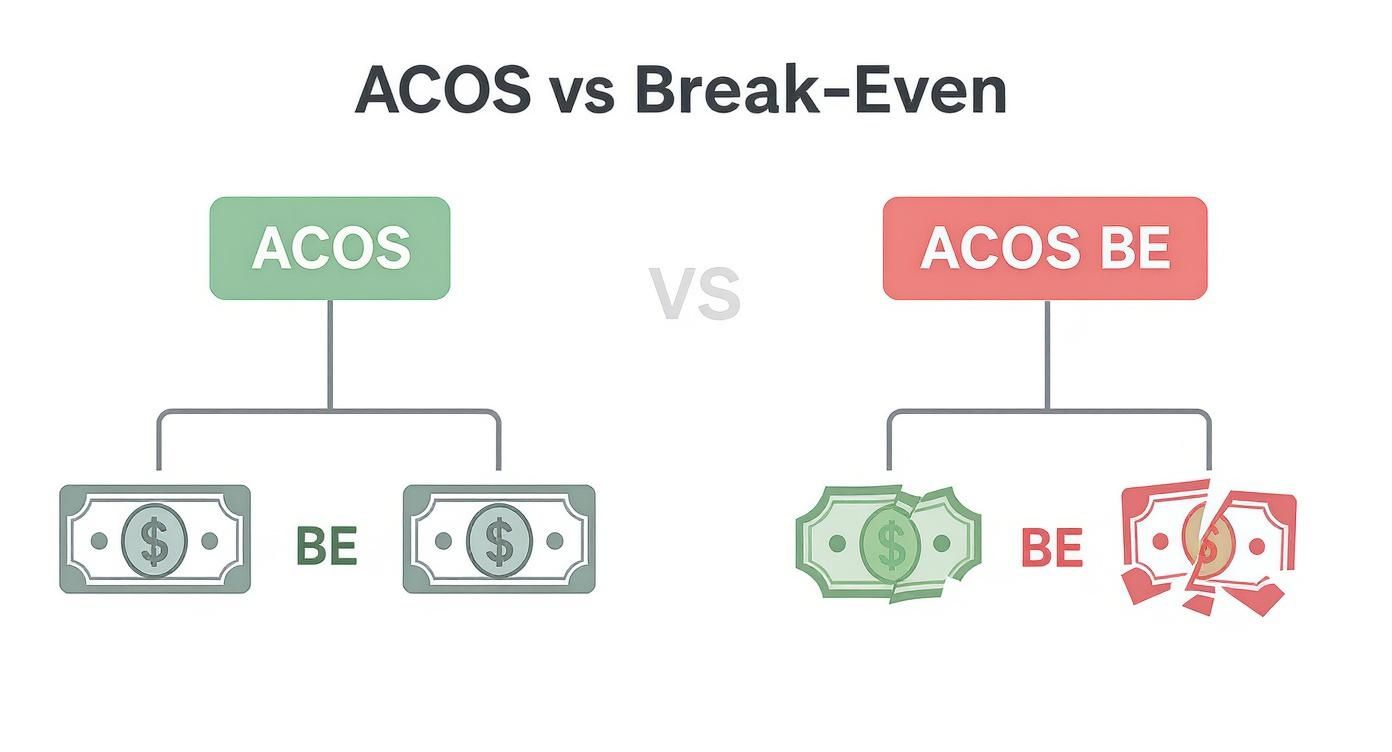 ACOS vs Break-Even

ACOS

VS

ACOS BE

$

BE

$

$

BE

$